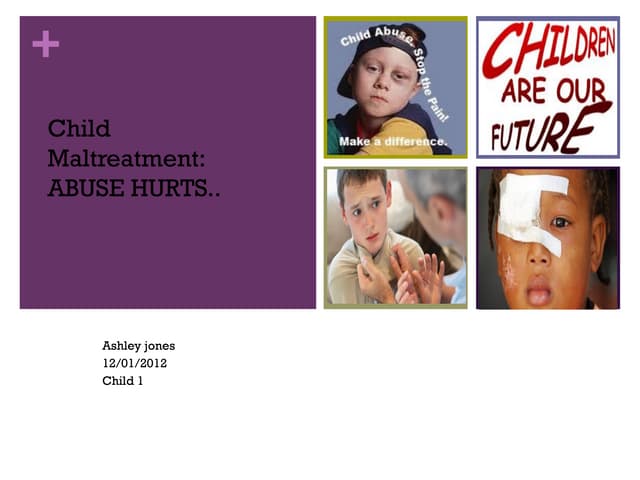 +

Child Maltreatment: ABUSE HURTS..

Child Abuse. Stop the Pain!

Make a difference.

CHILDREN ARE OUR FUTURE

Ashley jones
12/01/2012
Child 1